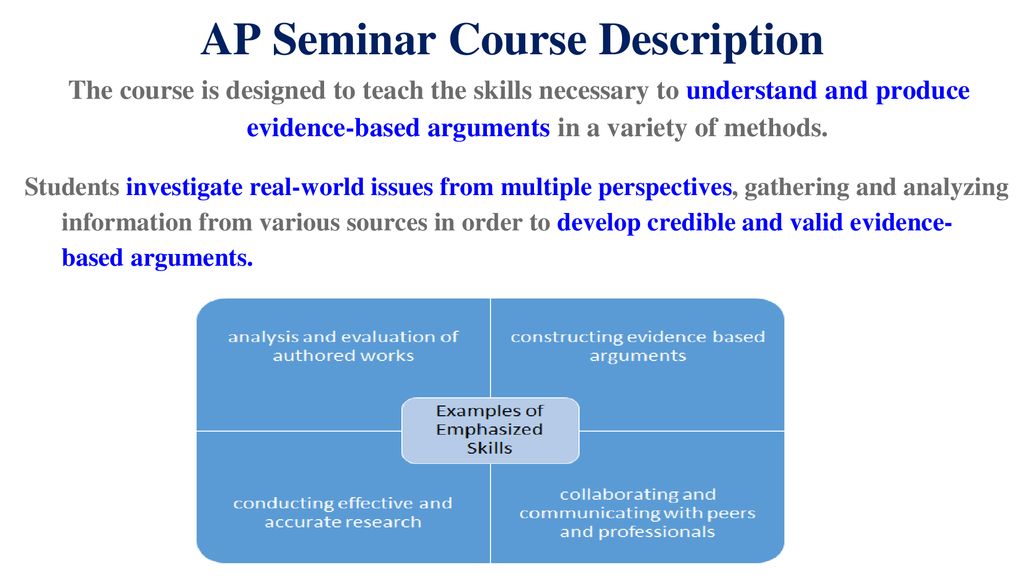 AP Seminar Course Description

The course is designed to teach the skills necessary to understand and produce evidence-based arguments in a variety of methods.

Students investigate real-world issues from multiple perspectives, gathering and analyzing information from various sources in order to develop credible and valid evidence-based arguments.

analysis and evaluation of authored works

constructing evidence based arguments

Examples of Emphasized Skills

conducting effective and accurate research

collaborating and communicating with peers and professionals